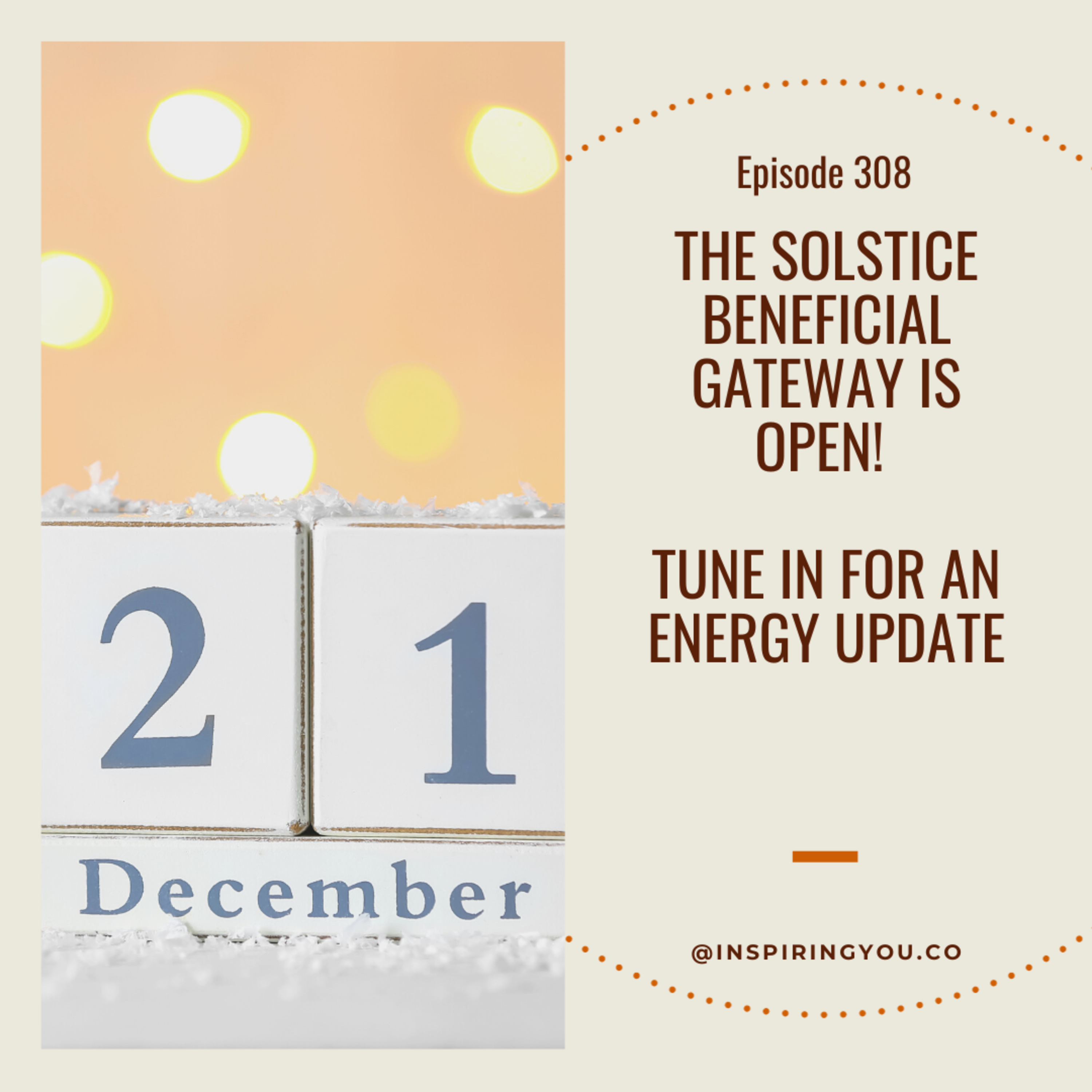 2 1
December

Episode 308

THE SOLSTICE BENEFICIAL GATEWAY IS OPEN!

TUNE IN FOR AN ENERGY UPDATE

@INSPIRINGYOU.CO